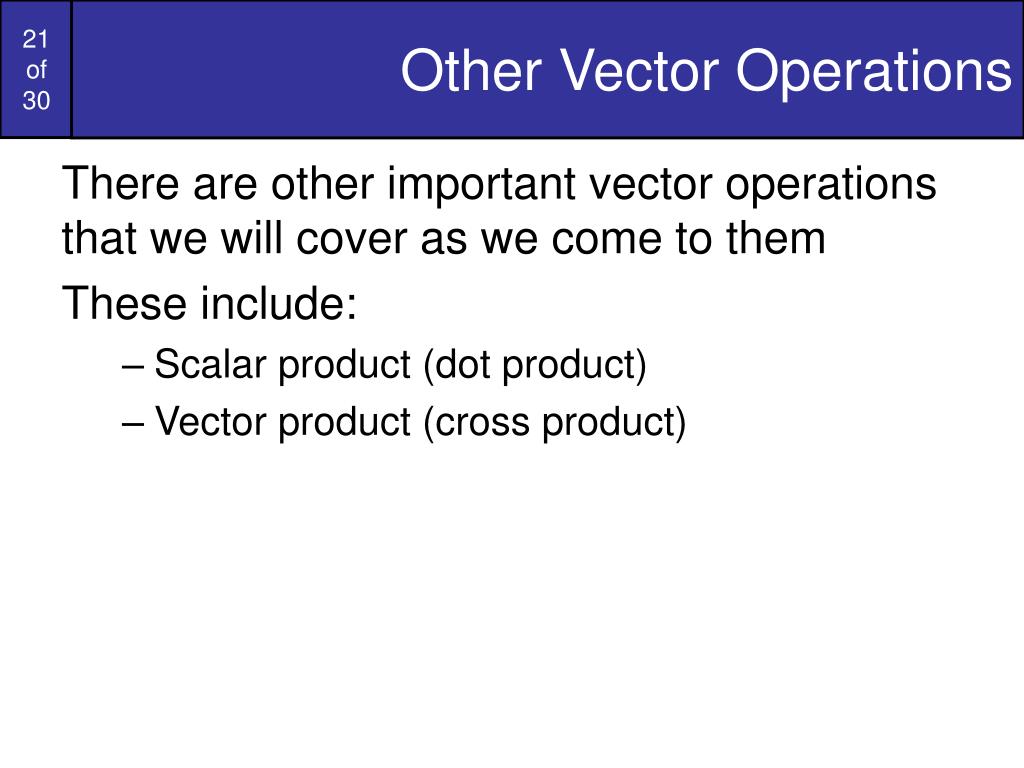 21 of 30

Other Vector Operations

There are other important vector operations that we will cover as we come to them

These include:

– Scalar product (dot product)

– Vector product (cross product)